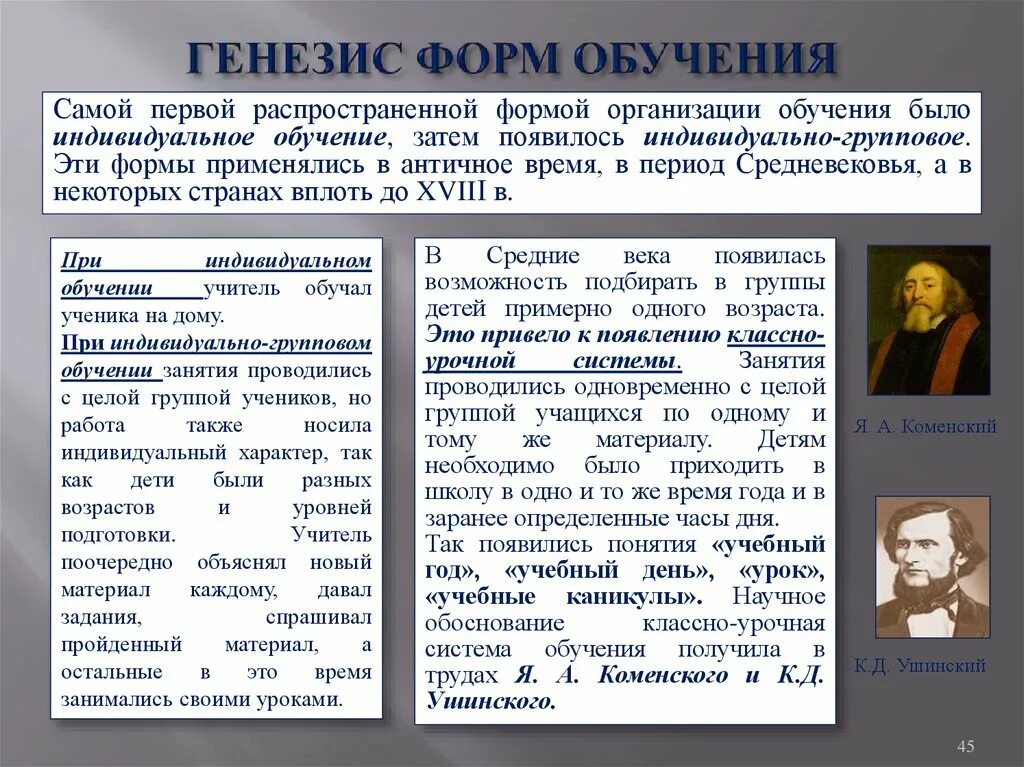 ГЕНЕЗИС ФОРМ ОБУЧЕНИЯ

Самой первой распространенной формой организации обучения было индивидуальное обучение, затем появилось индивидуально-групповое. Эти формы применялись в античное время, в период Средневековья, а в некоторых странах вплоть до XVIII в.

При индивидуальном обучении учитель обучал ученика на дому.
При индивидуально-групповом обучении занятия проводились с целой группой учеников, но работа также носила индивидуальный характер, так как дети были разных возрастов и уровней подготовки. Учитель поочередно объяснял новый материал каждому, давал задания, спрашивал пройденный материал, а остальные в это время занимались своими уроками.

В Средние века появилась возможность подбирать в группы детей примерно одного возраста. Это привело к появлению классно-урочной системы. Занятия проводились одновременно с целой группой учащихся по одному и тому же материалу. Детям необходимо было приходить в школу в одно и то же время года и в заранее определенные часы дня.
Так появились понятия «учебный год», «учебный день», «урок», «учебные каникулы». Научное обоснование классно-урочная система обучения получила в трудах Я. А. Коменского и К.Д. Ушинского.

Я. А. Коменский

К.Д. Ушинский

45